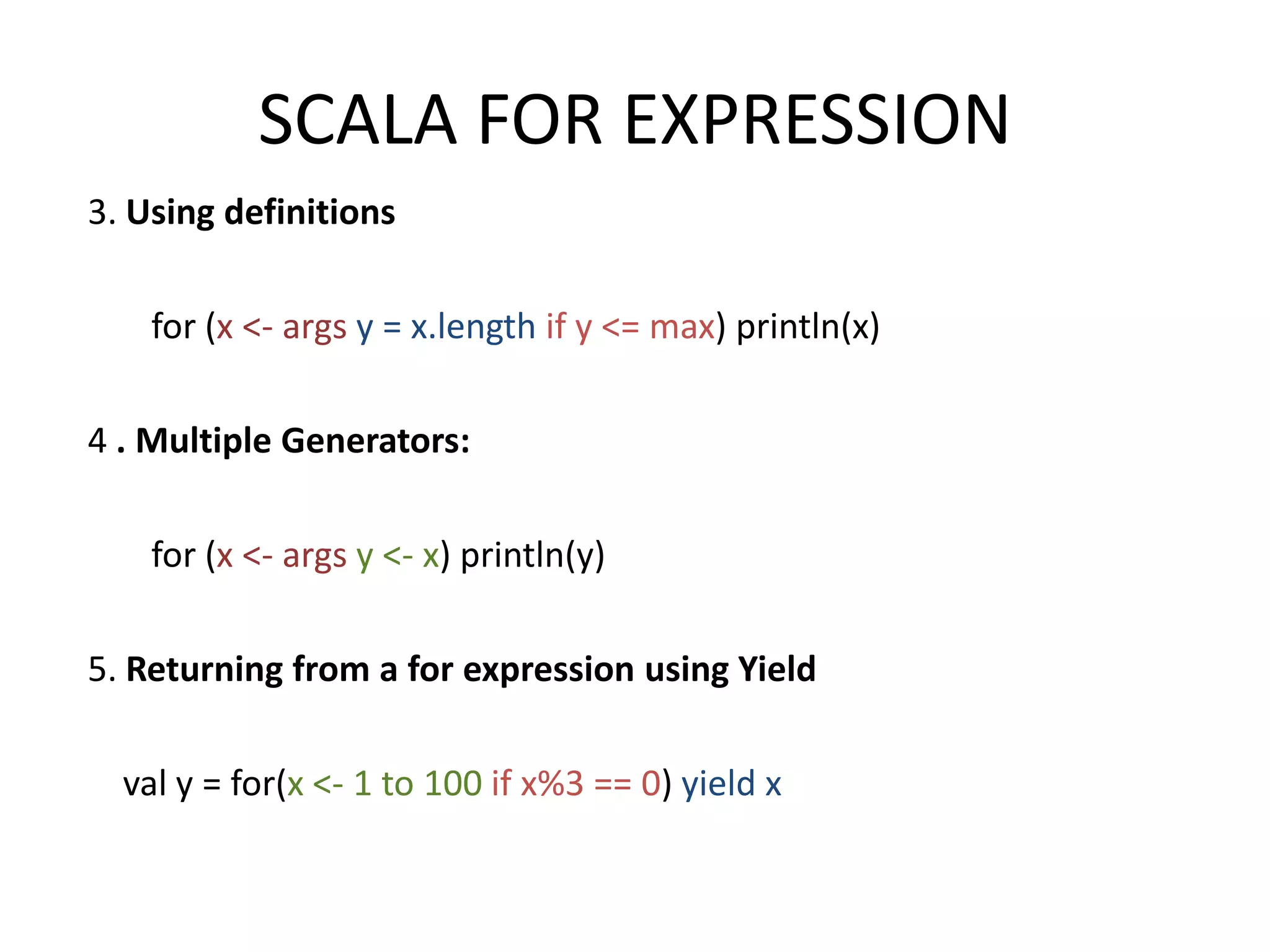 SCALA FOR EXPRESSION

3. Using definitions

for (x <- args y = x.length if y <= max) println(x)

4 . Multiple Generators:

for (x <- args y <- x) println(y)

5. Returning from a for expression using Yield

val y = for(x <- 1 to 100 if x%3 == 0) yield x